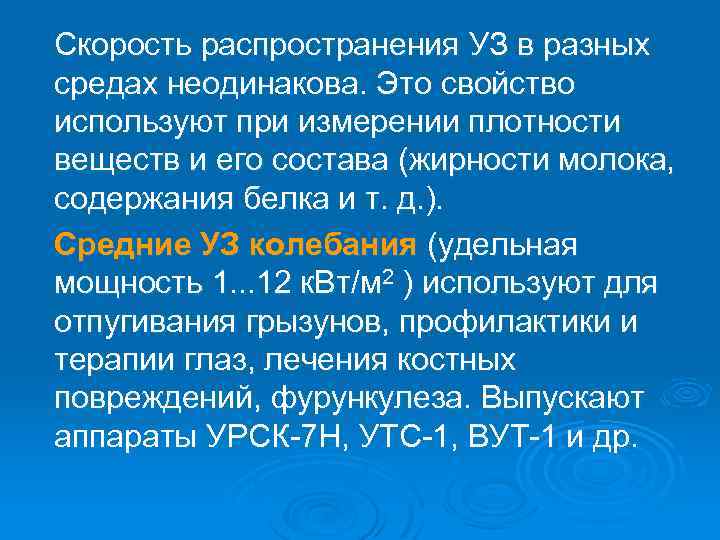 Скорость распространения УЗ в разных средах неодинакова. Это свойство используют при измерении плотности веществ и его состава (жирности молока, содержания белка и т. д.).

Средние УЗ колебания (удельная мощность 1...12 кВт/м$^2$ ) используют для отпугивания грызунов, профилактики и терапии глаз, лечения костных повреждений, фурункулеза. Выпускают аппараты УРСК-7Н, УТС-1, ВУТ-1 и др.